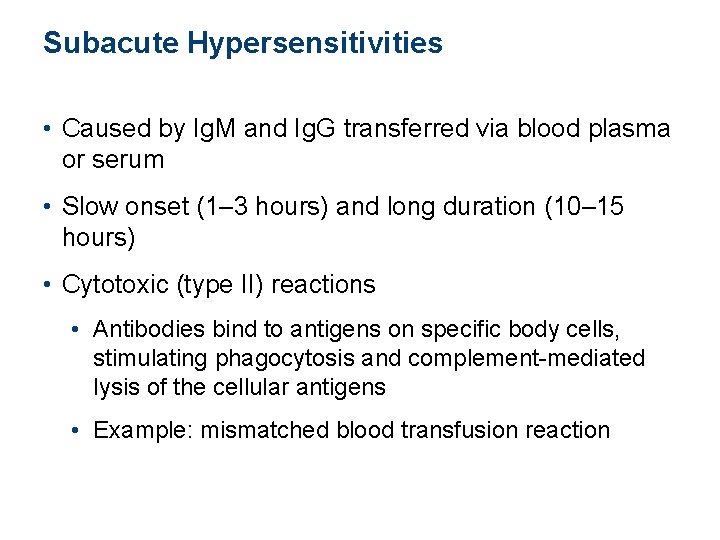 Subacute Hypersensitivities

• Caused by IgM and IgG transferred via blood plasma or serum

• Slow onset (1–3 hours) and long duration (10–15 hours)

• Cytotoxic (type II) reactions

• Antibodies bind to antigens on specific body cells, stimulating phagocytosis and complement-mediated lysis of the cellular antigens

• Example: mismatched blood transfusion reaction